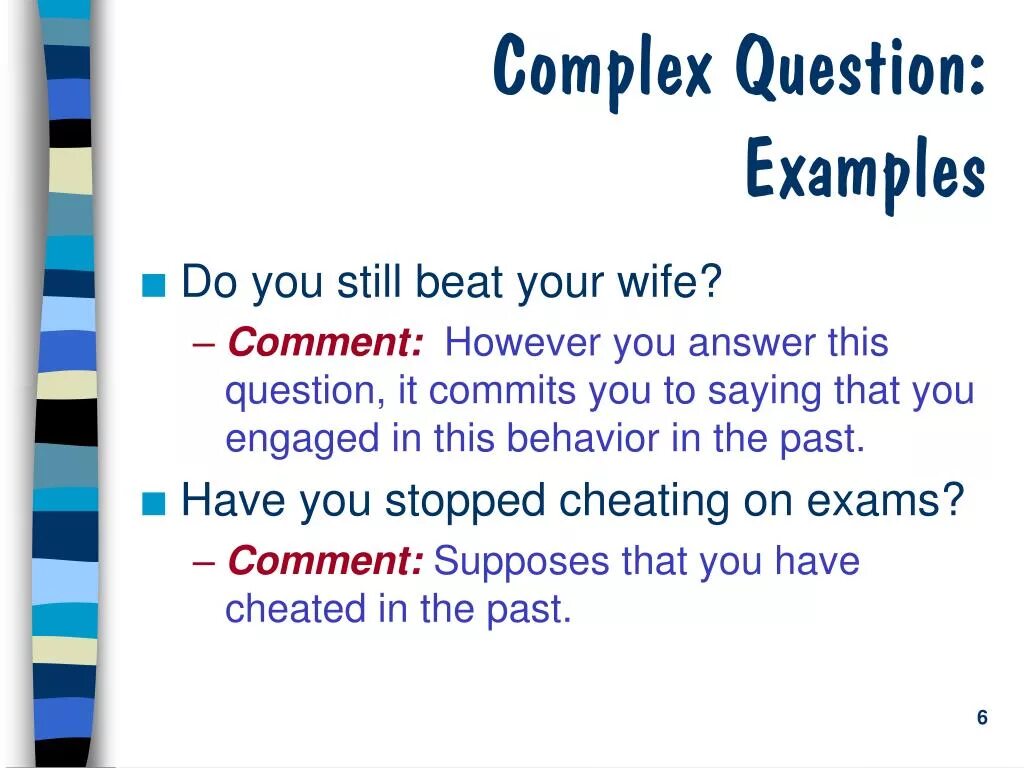 Complex Question: Examples

■ Do you still beat your wife?
– Comment: However you answer this question, it commits you to saying that you engaged in this behavior in the past.

■ Have you stopped cheating on exams?
– Comment: Supposes that you have cheated in the past.

6